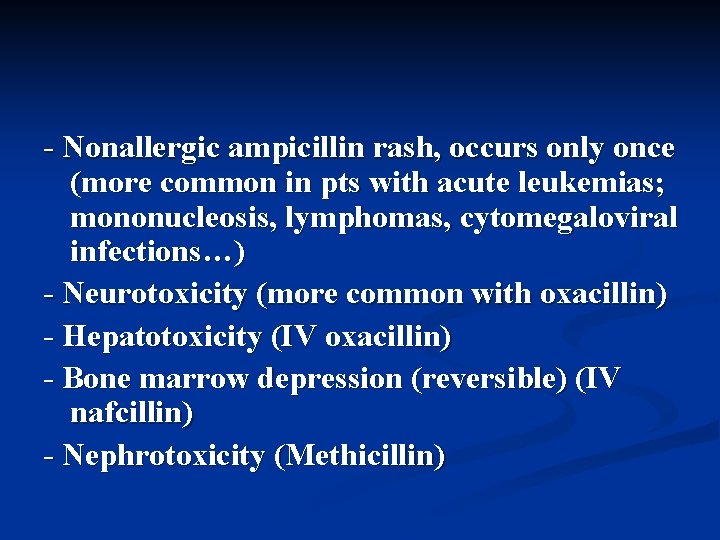 - Nonallergic ampicillin rash, occurs only once (more common in pts with acute leukemias; mononucleosis, lymphomas, cytomegaloviral infections…)

- Neurotoxicity (more common with oxacillin)

- Hepatotoxicity (IV oxacillin)

- Bone marrow depression (reversible) (IV nafcillin)

- Nephrotoxicity (Methicillin)